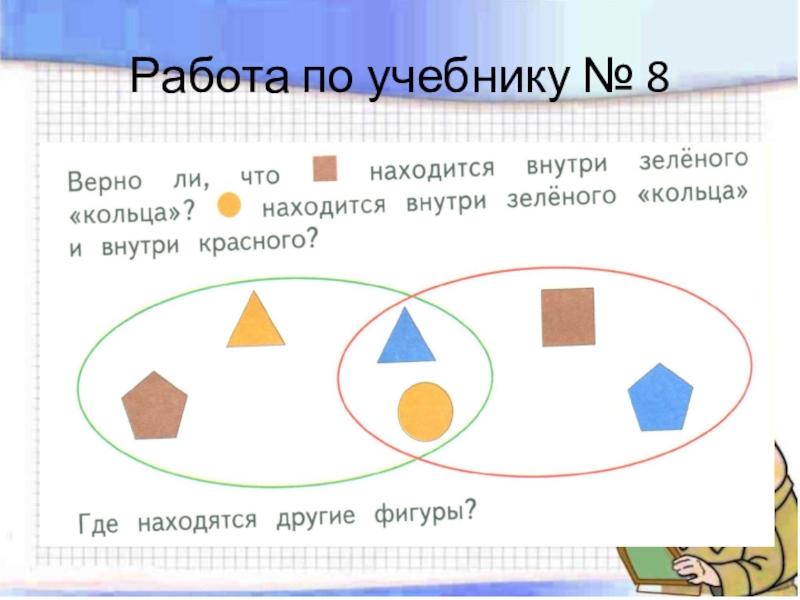 Работа по учебнику № 8

Верно ли, что находится внутри зелёного «кольца»? находится внутри зелёного «кольца» и внутри красного?

Где находятся другие фигуры?